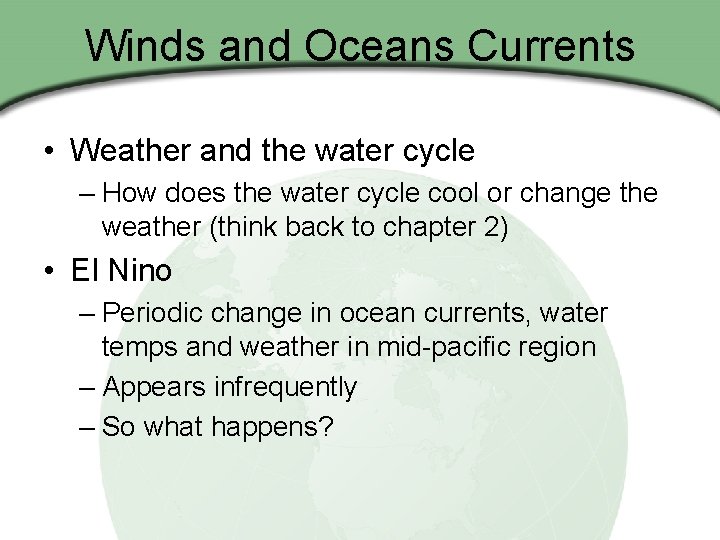 Winds and Oceans Currents

• Weather and the water cycle

– How does the water cycle cool or change the weather (think back to chapter 2)

• El Nino

– Periodic change in ocean currents, water temps and weather in mid-pacific region

– Appears infrequently

– So what happens?